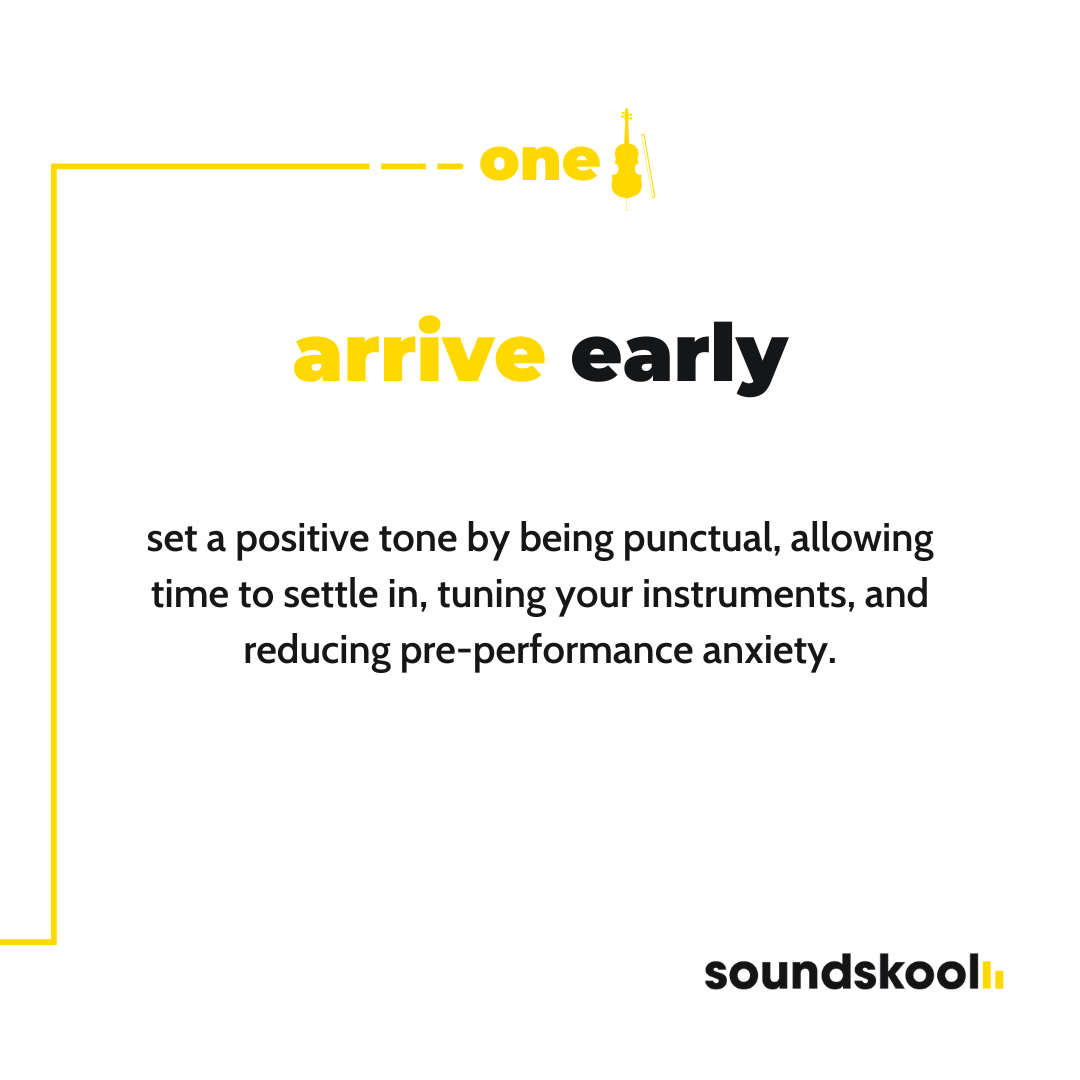 one

arrive early

set a positive tone by being punctual, allowing time to settle in, tuning your instruments, and reducing pre-performance anxiety.

soundskool